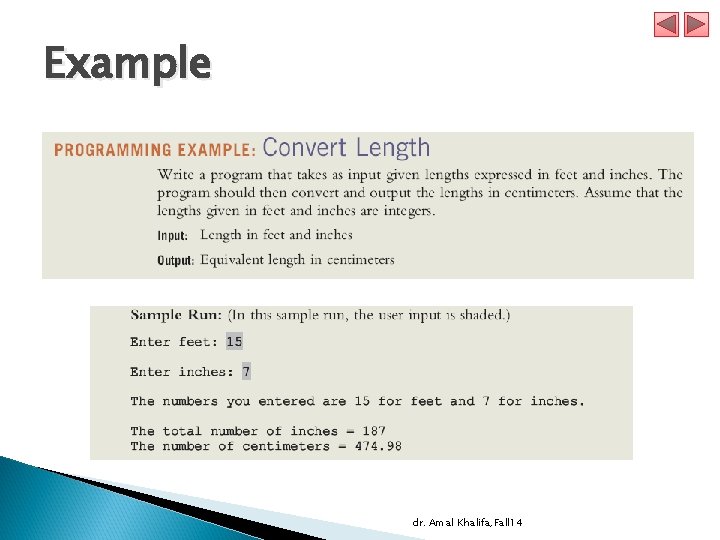 Example

PROGRAMMING EXAMPLE: Convert Length

Write a program that takes as input given lengths expressed in feet and inches. The program should then convert and output the lengths in centimeters. Assume that the lengths given in feet and inches are integers.

Input: Length in feet and inches

Output: Equivalent length in centimeters

Sample Run: (In this sample run, the user input is shaded.)

Enter feet: 15

Enter inches: 7

The numbers you entered are 15 for feet and 7 for inches.

The total number of inches = 187
The number of centimeters = 474.98

dr. Amal Khalifa, Fall14